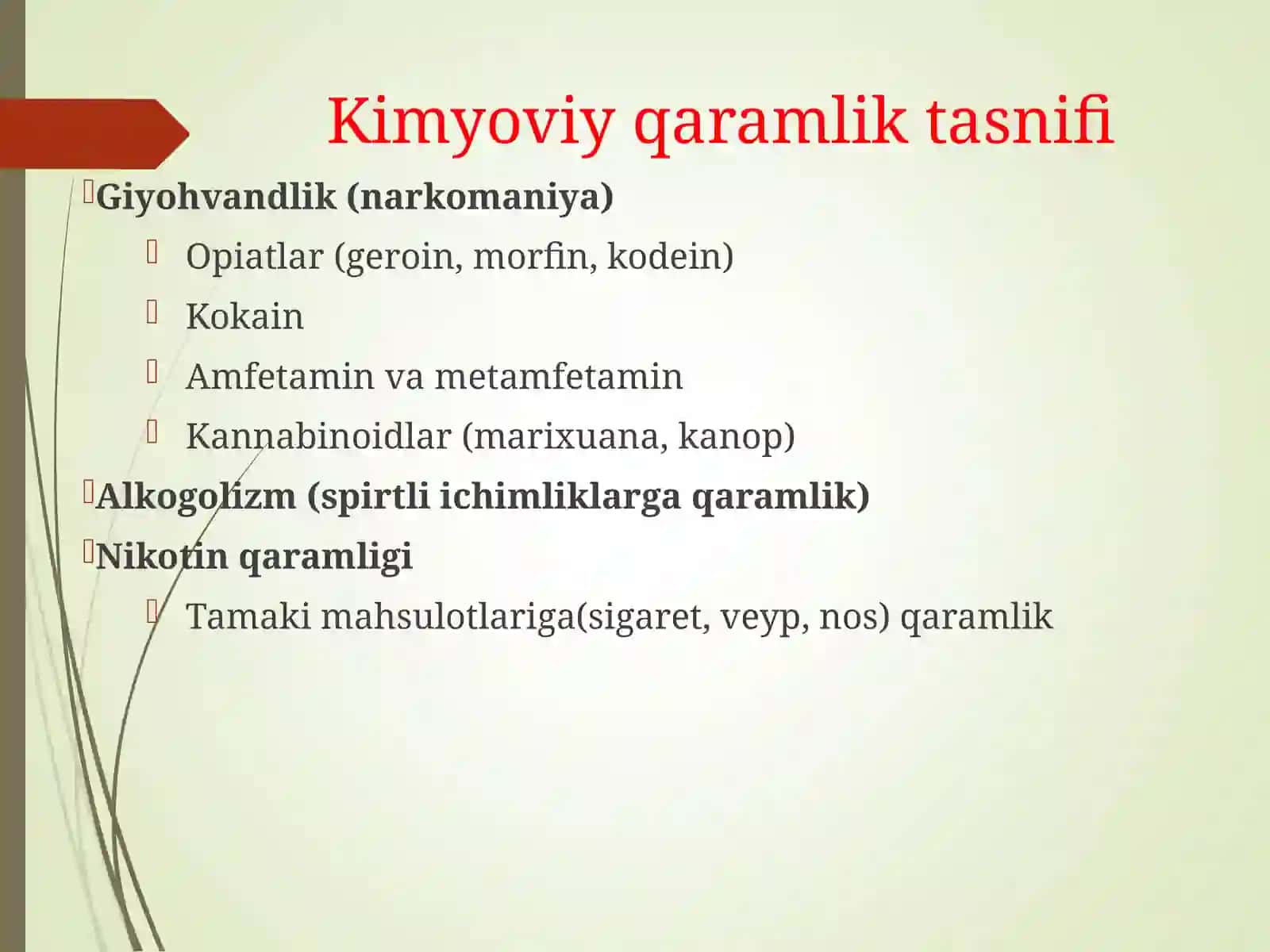 Kimyoviy qaramlik tasnifi

Giyohvandlik (narkomaniya)

Opiatlar (geroin, morfin, kodein)

Kokain

Amfetamin va metamfetamin

Kannabinoidlar (marixuana, kanop)

Alkogolizm (spirtli ichimliklarga qaramlik)

Nikotin qaramligi

Tamaki mahsulotlariga(sigaret, veyp, nos) qaramlik